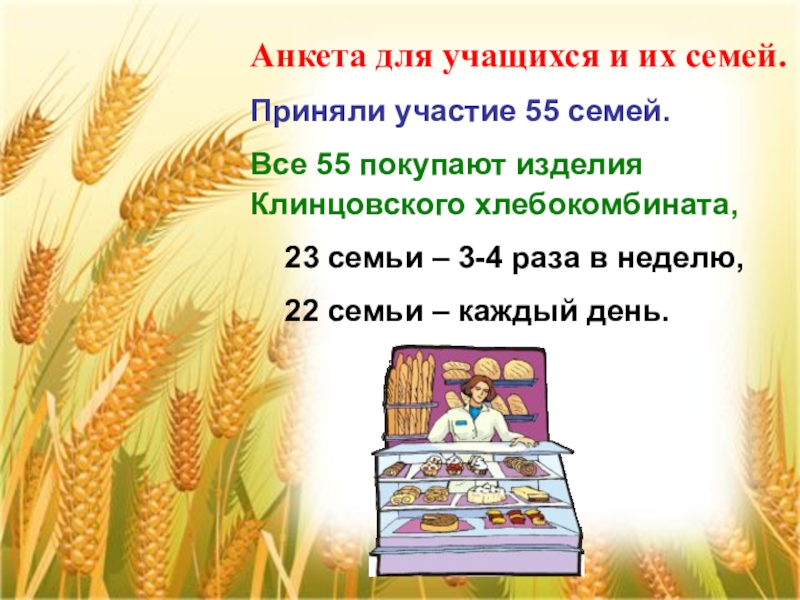 Анкета для учащихся и их семей.

Приняли участие 55 семей.

Все 55 покупают изделия Клинцовского хлебокомбината,

23 семьи – 3-4 раза в неделю,

22 семьи – каждый день.